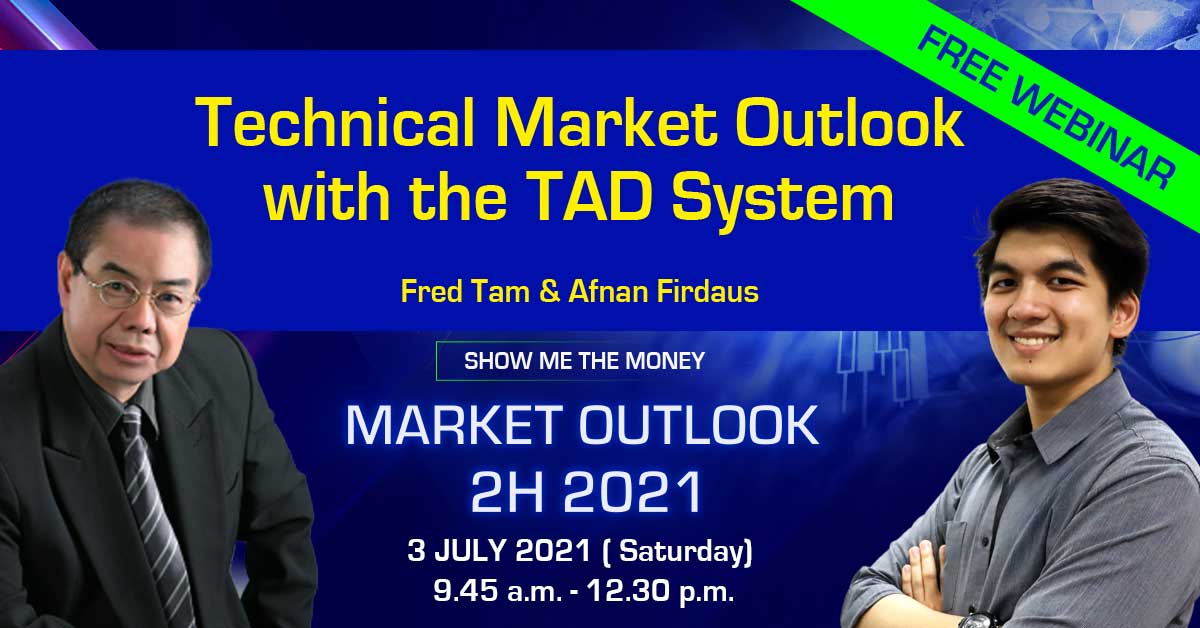 FREE WEBINAR

Technical Market Outlook with the TAD System

Fred Tam & Afnan Firdaus

SHOW ME THE MONEY

MARKET OUTLOOK 2H 2021

3 JULY 2021 ( Saturday)
9.45 a.m. - 12.30 p.m.